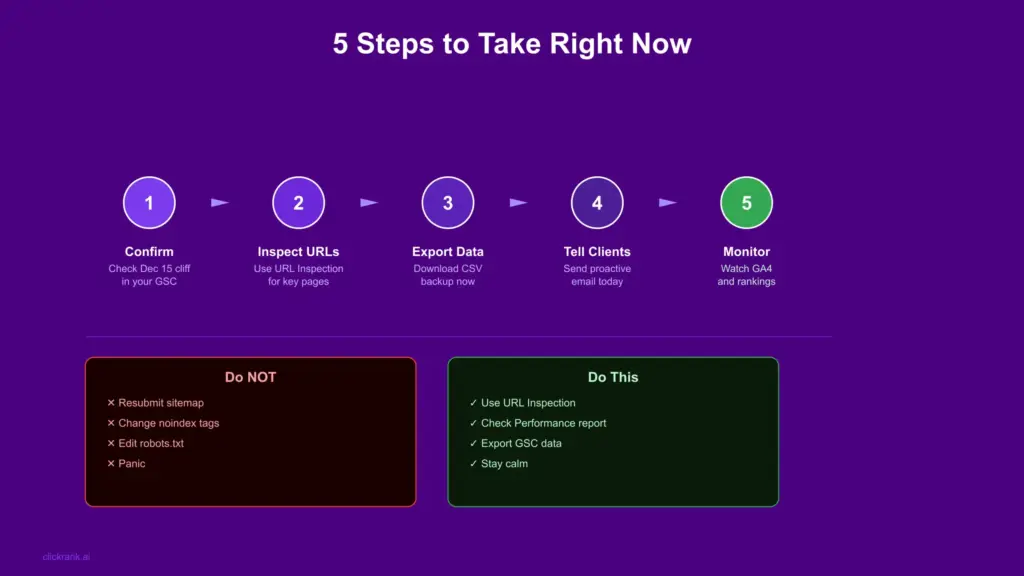 5 Steps to Take Right Now

1
Confirm
Check Dec 15 cliff in your GSC

2
Inspect URLs
Use URL Inspection for key pages

3
Export Data
Download CSV backup now

4
Tell Clients
Send proactive email today

5
Monitor
Watch GA4 and rankings

Do NOT
✕ Resubmit sitemap
✕ Change noindex tags
✕ Edit robots.txt
✕ Panic

Do This
✓ Use URL Inspection
✓ Check Performance report
✓ Export GSC data
✓ Stay calm

clickrank.ai